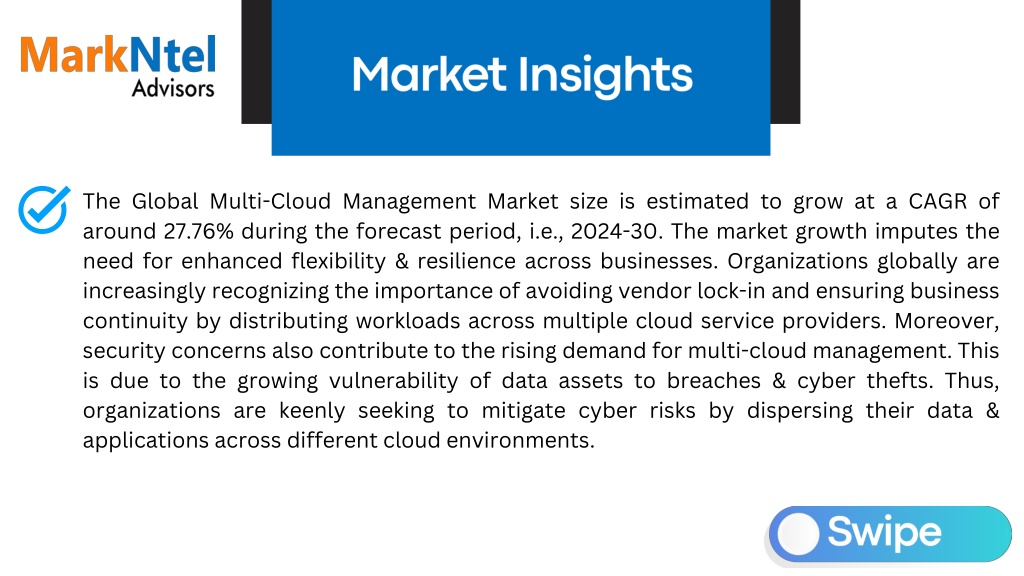 MarkNtel
Advisors

Market Insights

The Global Multi-Cloud Management Market size is estimated to grow at a CAGR of around 27.76% during the forecast period, i.e., 2024-30. The market growth imputes the need for enhanced flexibility & resilience across businesses. Organizations globally are increasingly recognizing the importance of avoiding vendor lock-in and ensuring business continuity by distributing workloads across multiple cloud service providers. Moreover, security concerns also contribute to the rising demand for multi-cloud management. This is due to the growing vulnerability of data assets to breaches & cyber thefts. Thus, organizations are keenly seeking to mitigate cyber risks by dispersing their data & applications across different cloud environments.

Swipe